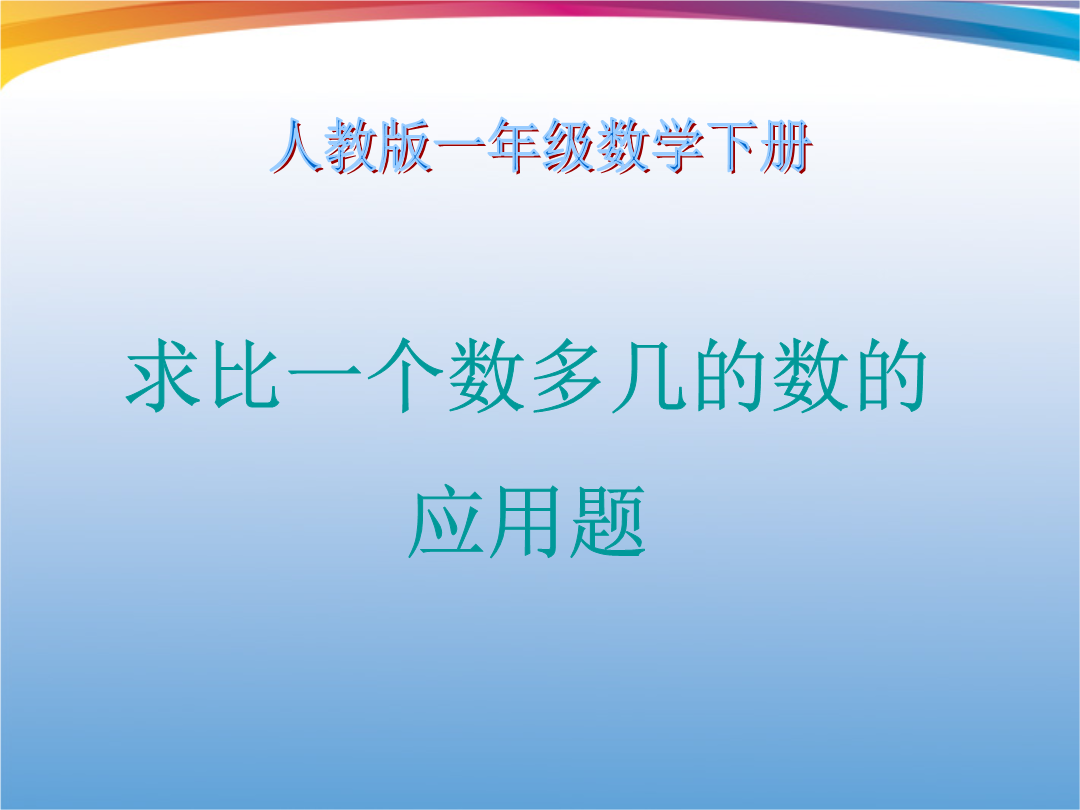 人教版一年级数学下册

求比一个数多几的数的应用题